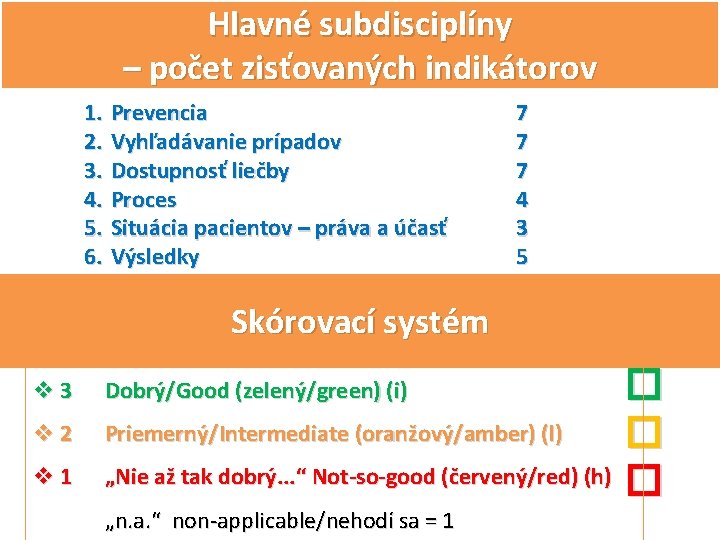 Hlavné subdisciplíny – počet zisťovaných indikátorov

1. Prevencia 7
2. Vyhľadávanie prípadov 7
3. Dostupnosť liečby 7
4. Proces 4
5. Situácia pacientov – práva a účasť 3
6. Výsledky 5

Skórovací systém

❖ 3 Dobrý/Good (zelený/green) (i)
❖ 2 Priemerný/Intermediate (oranžový/amber) (l)
❖ 1 „Nie až tak dobrý…“ Not-so-good (červený/red) (h)
„n.a.“ non-applicable/nehodí sa = 1